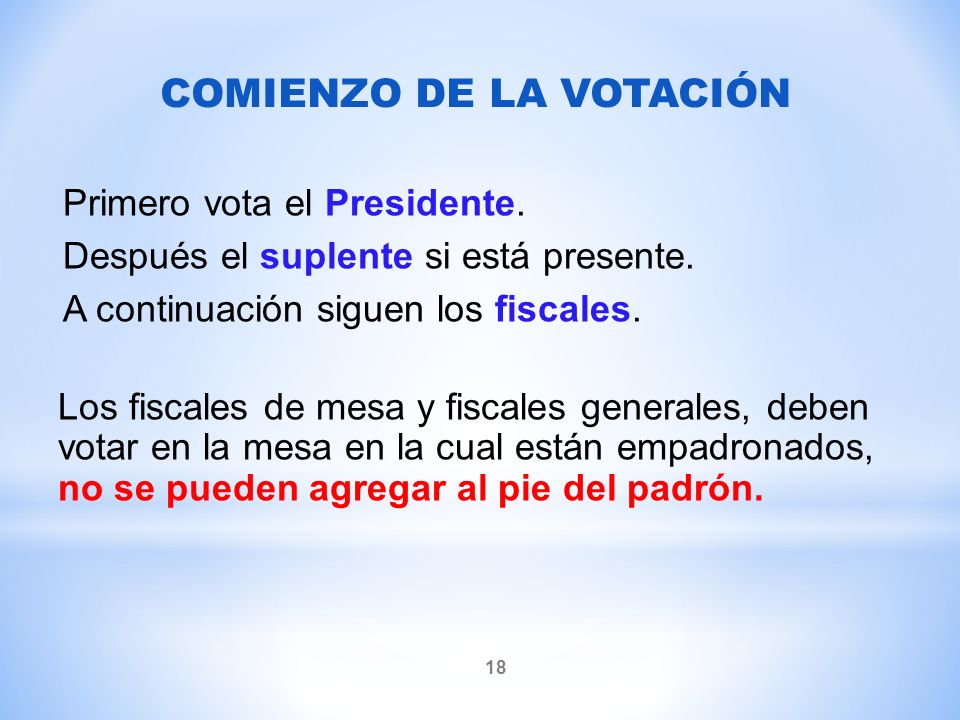 COMIENZO DE LA VOTACIÓN

Primero vota el Presidente.
Después el suplente si está presente.
A continuación siguen los fiscales.

Los fiscales de mesa y fiscales generales, deben votar en la mesa en la cual están empadronados, no se pueden agregar al pie del padrón.

18